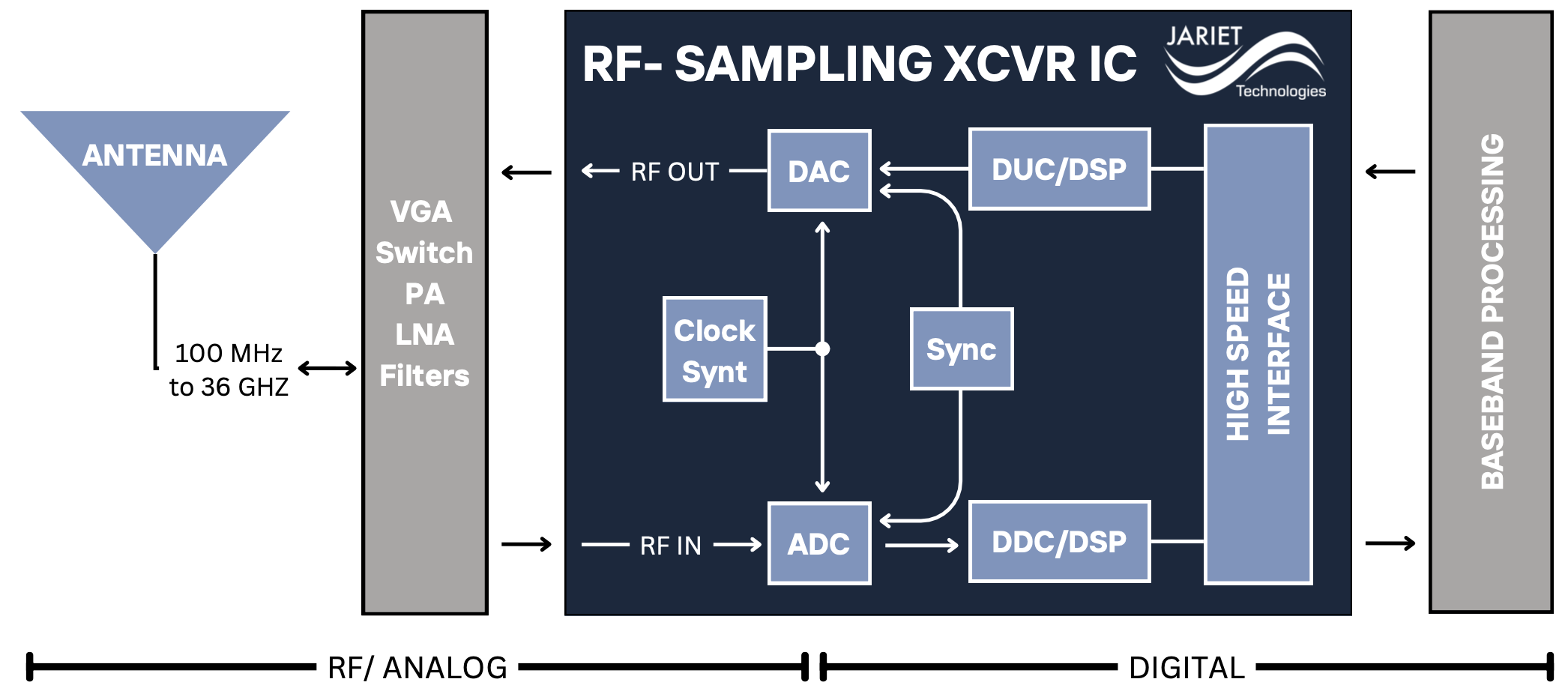 ANTENNA

100 MHz
to 36 GHZ

VGA
Switch
PA
LNA
Filters

RF- SAMPLING XCVR IC

JARIET
Technologies

RF OUT

DAC

DUC/DSP

Clock
Synt

Sync

HIGH SPEED
INTERFACE

RF IN

ADC

DDC/DSP

BASEBAND PROCESSING

RF/ ANALOG

DIGITAL